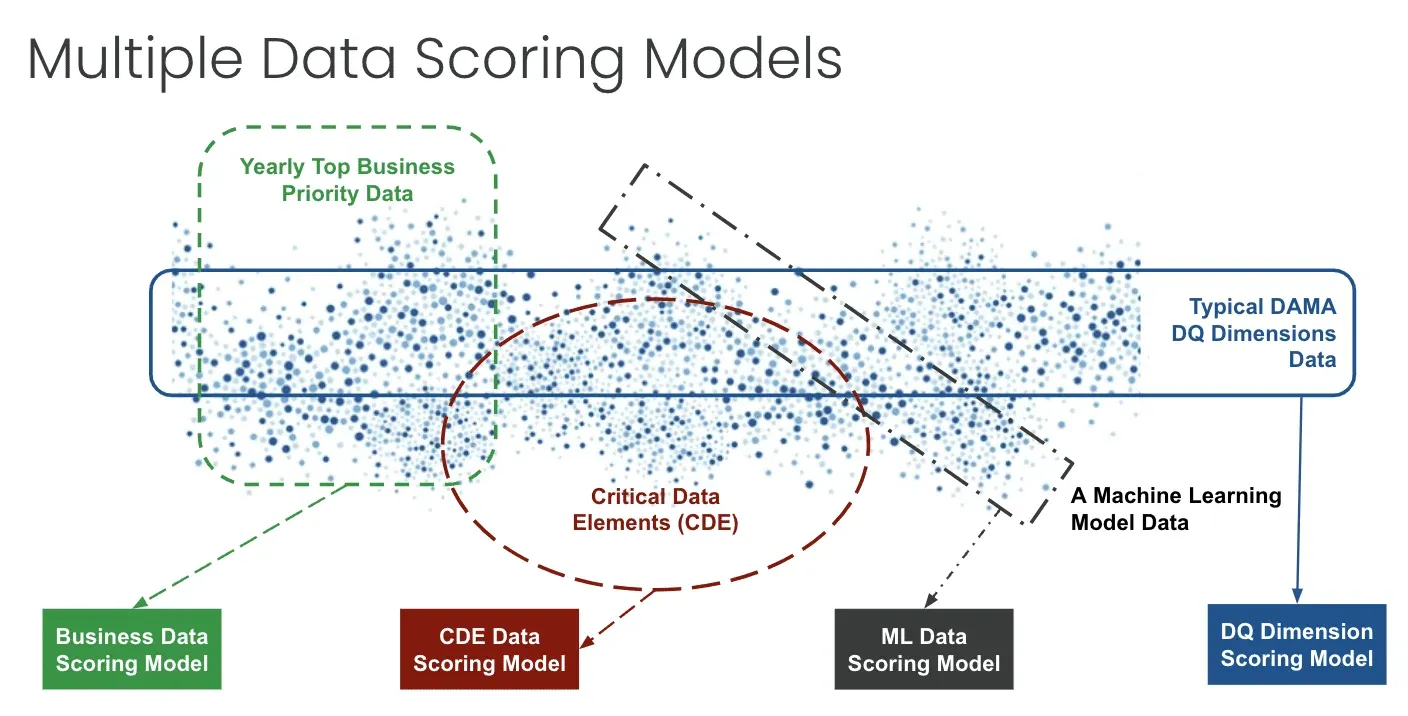 Multiple Data Scoring Models

Yearly Top Business Priority Data

Typical DAMA DQ Dimensions Data

Critical Data Elements (CDE)

A Machine Learning Model Data

Business Data Scoring Model

CDE Data Scoring Model

ML Data Scoring Model

DQ Dimension Scoring Model